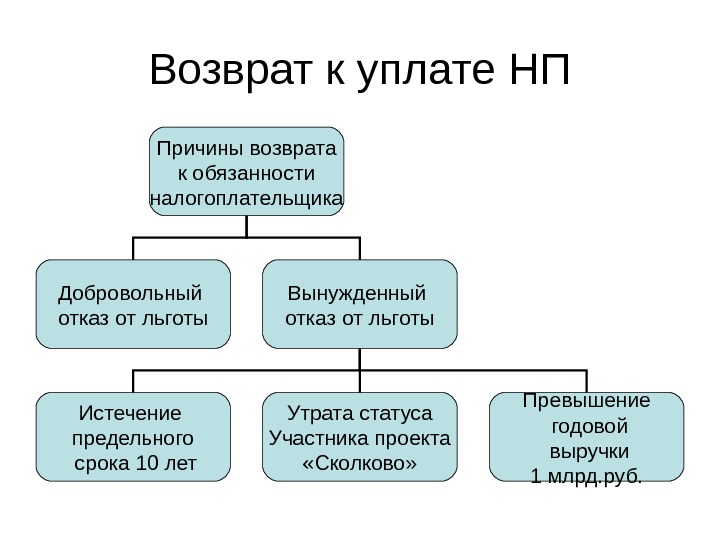 Возврат к уплате НП

Причины возврата к обязанности налогоплательщика

Добровольный отказ от льготы

Вынужденный отказ от льготы

Истечение предельного срока 10 лет

Утрата статуса Участника проекта «Сколково»

Превышение годовой выручки 1 млрд.руб.